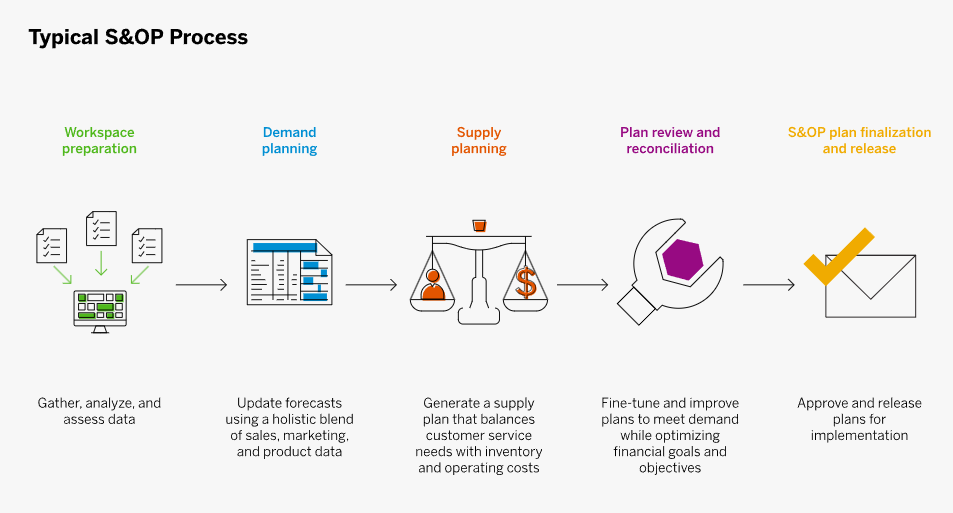 Typical S&OP Process

Workspace preparation

Demand planning

Supply planning

Plan review and reconciliation

S&OP plan finalization and release

$

Gather, analyze, and assess data

Update forecasts using a holistic blend of sales, marketing, and product data

Generate a supply plan that balances customer service needs with inventory and operating costs

Fine-tune and improve plans to meet demand while optimizing financial goals and objectives

Approve and release plans for implementation